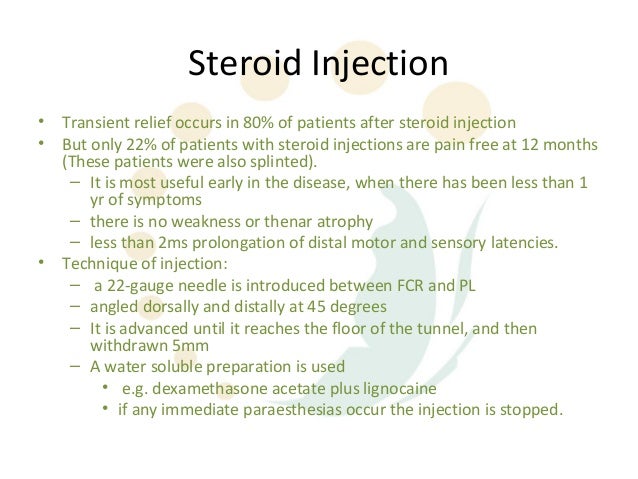 Steroid Injection

• Transient relief occurs in 80% of patients after steroid injection
• But only 22% of patients with steroid injections are pain free at 12 months (These patients were also splinted).
– It is most useful early in the disease, when there has been less than 1 yr of symptoms
– there is no weakness or thenar atrophy
– less than 2ms prolongation of distal motor and sensory latencies.
• Technique of injection:
– a 22-gauge needle is introduced between FCR and PL
– angled dorsally and distally at 45 degrees
– It is advanced until it reaches the floor of the tunnel, and then withdrawn 5mm
– A water soluble preparation is used
• e.g. dexamethasone acetate plus lignocaine
• if any immediate paraesthesias occur the injection is stopped.